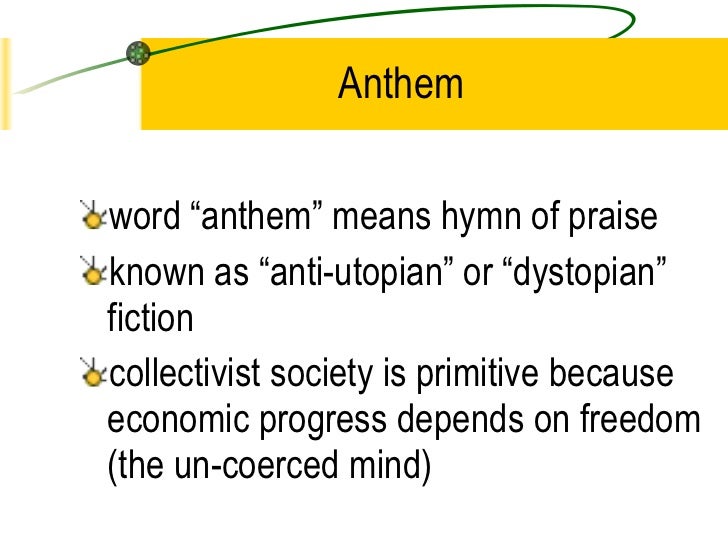 Anthem

word “anthem” means hymn of praise

known as “anti-utopian” or “dystopian” fiction

collectivist society is primitive because economic progress depends on freedom (the un-coerced mind)